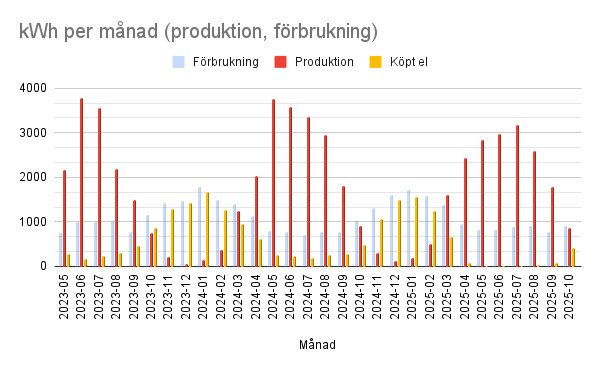 kWh per månad (produktion, förbrukning)

Förbrukning Produktion Köpt el

4000
3000
2000
1000
0

2023-05
2023-06
2023-07
2023-08
2023-09
2023-10
2023-11
2023-12
2024-01
2024-02
2024-03
2024-04
2024-05
2024-06
2024-07
2024-08
2024-09
2024-10
2024-11
2024-12
2025-01
2025-02
2025-03
2025-04
2025-05
2025-06
2025-07
2025-08
2025-09
2025-10

Månad